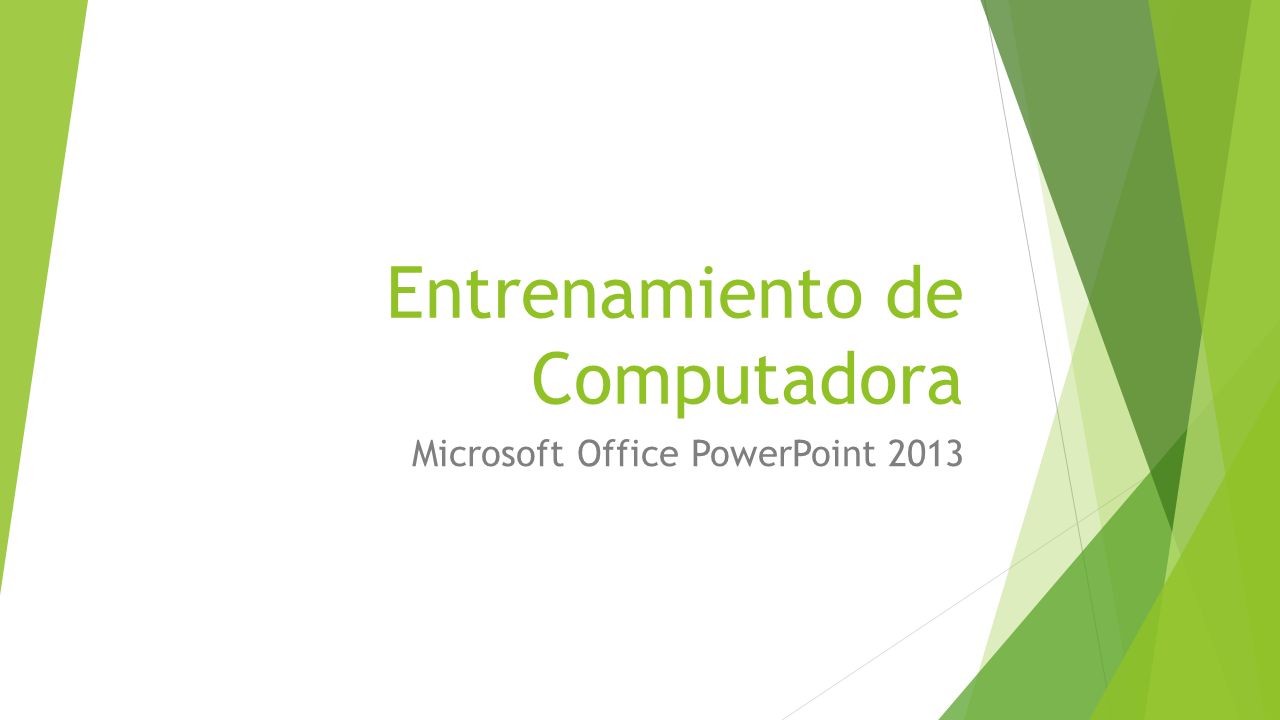 Entrenamiento de Computadora

Microsoft Office PowerPoint 2013